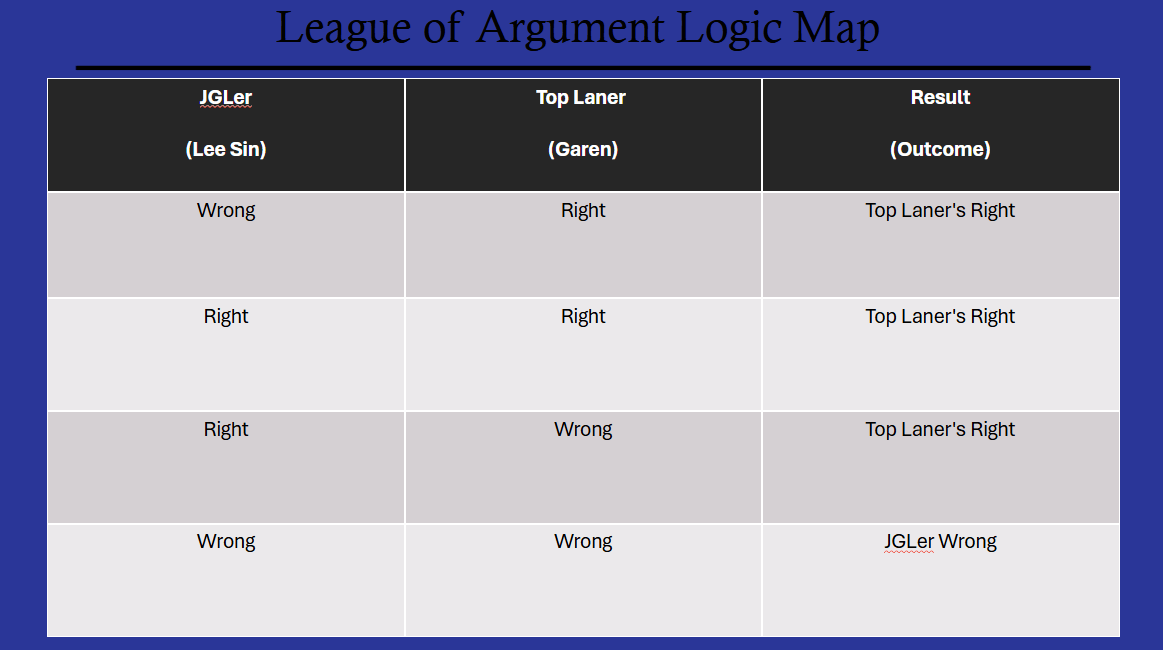 League of Argument Logic Map

| JGLer (Lee Sin) | Top Laner (Garen) | Result (Outcome) |
|---|---|---|
| Wrong | Right | Top Laner's Right |
| Right | Right | Top Laner's Right |
| Right | Wrong | Top Laner's Right |
| Wrong | Wrong | JGLer Wrong |